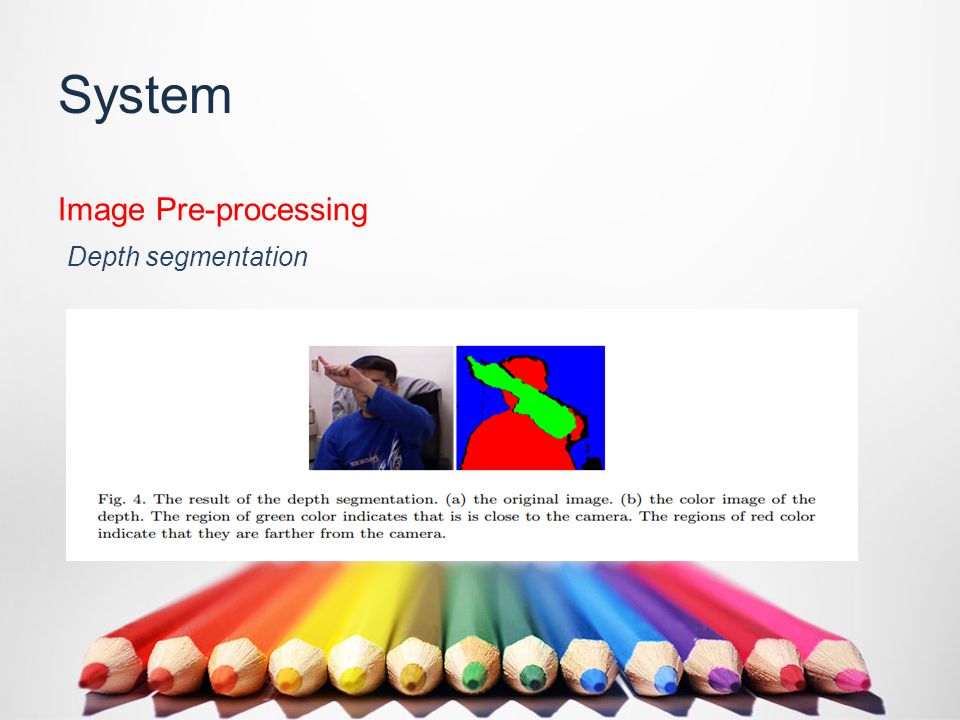 System

Image Pre-processing

Depth segmentation

Fig. 4. The result of the depth segmentation. (a) the original image. (b) the color image of the depth. The region of green color indicates that is is close to the camera. The regions of red color indicate that they are farther from the camera.